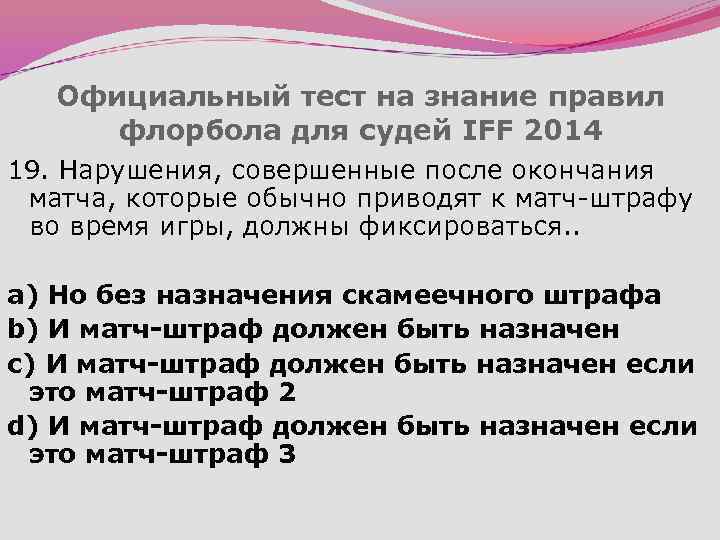 Официальный тест на знание правил флорбола для судей IFF 2014

19. Нарушения, совершенные после окончания матча, которые обычно приводят к матч-штрафу во время игры, должны фиксироваться..

a) Но без назначения скамеечного штрафа
b) И матч-штраф должен быть назначен
c) И матч-штраф должен быть назначен если это матч-штраф 2
d) И матч-штраф должен быть назначен если это матч-штраф 3